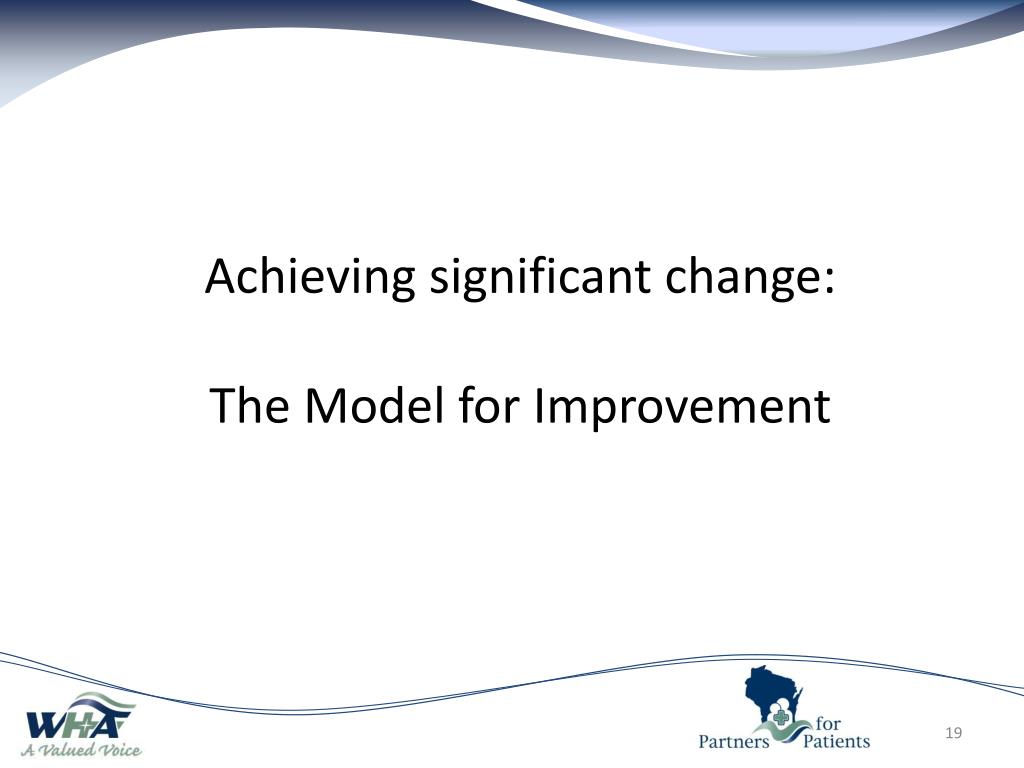 Achieving significant change:

The Model for Improvement

WHA
A Valued Voice

Partners for Patients

19